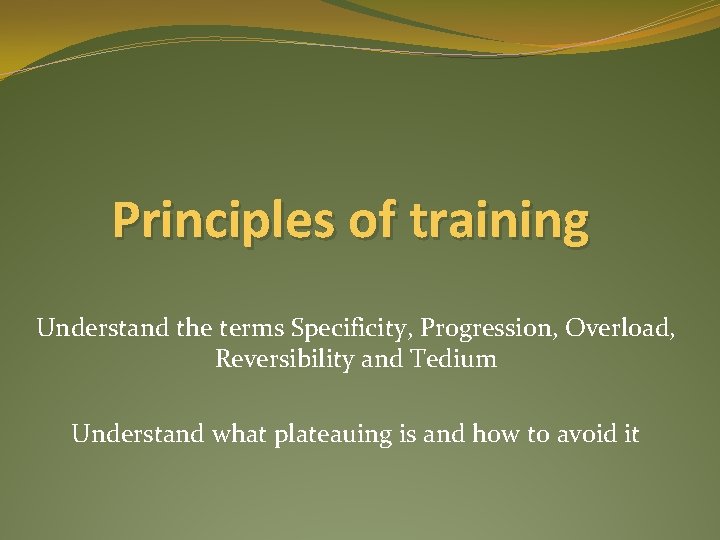 Principles of training

Understand the terms Specificity, Progression, Overload, Reversibility and Tedium

Understand what plateauing is and how to avoid it